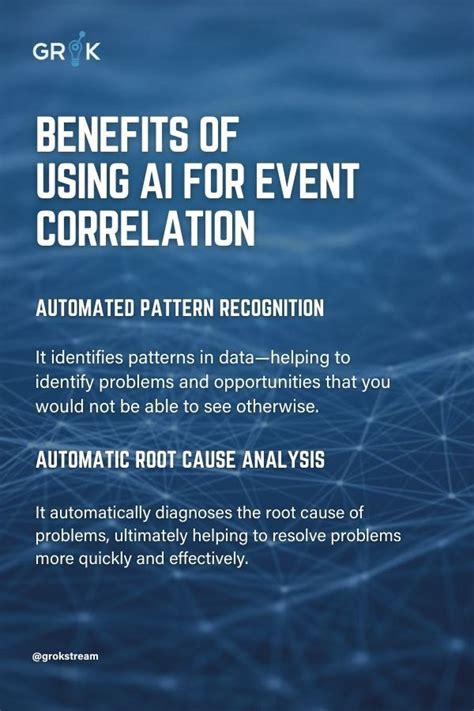 GROK

BENEFITS OF USING AI FOR EVENT CORRELATION

AUTOMATED PATTERN RECOGNITION

It identifies patterns in data—helping to identify problems and opportunities that you would not be able to see otherwise.

AUTOMATIC ROOT CAUSE ANALYSIS

It automatically diagnoses the root cause of problems, ultimately helping to resolve problems more quickly and effectively.

@grokstream